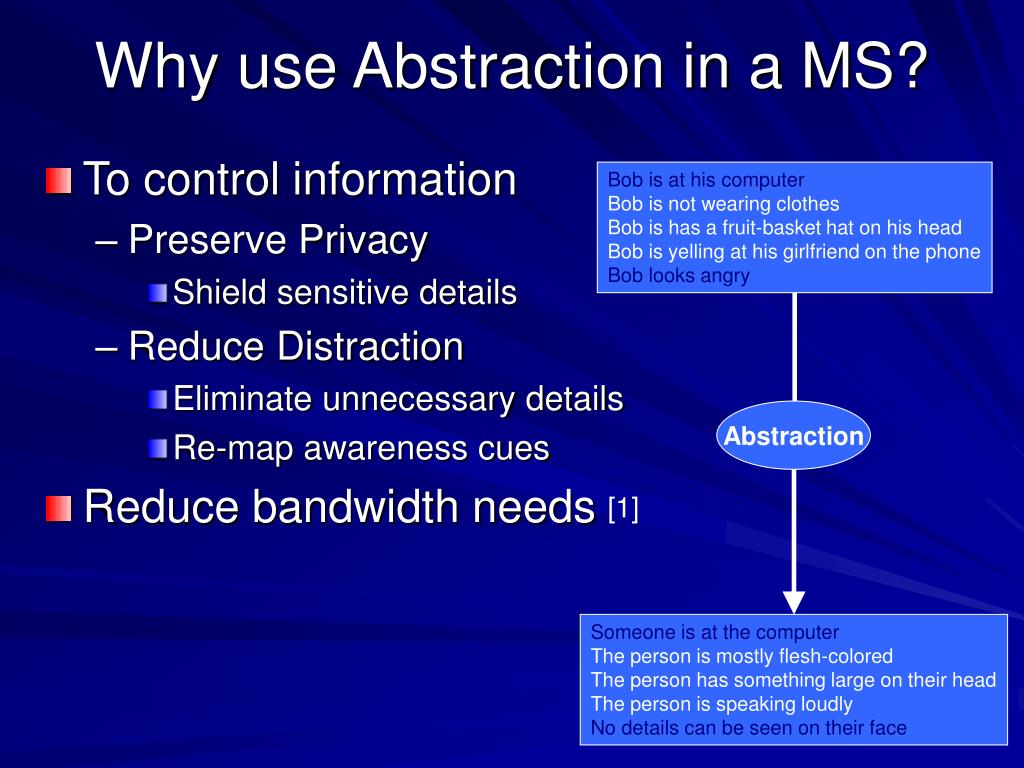 Why use Abstraction in a MS?

To control information

– Preserve Privacy

Shield sensitive details

– Reduce Distraction

Eliminate unnecessary details

Re-map awareness cues

Reduce bandwidth needs [1]

Bob is at his computer
Bob is not wearing clothes
Bob is has a fruit-basket hat on his head
Bob is yelling at his girlfriend on the phone
Bob looks angry

Abstraction

Someone is at the computer
The person is mostly flesh-colored
The person has something large on their head
The person is speaking loudly
No details can be seen on their face